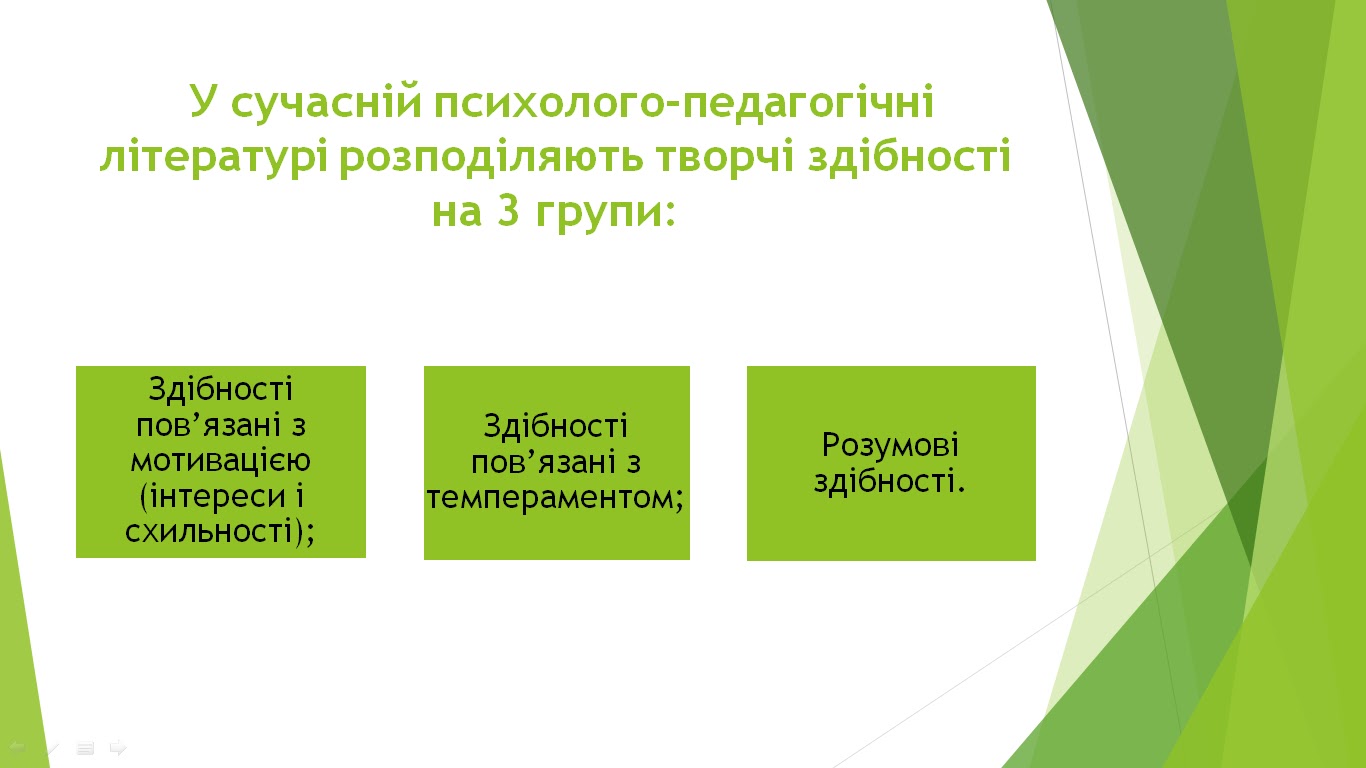 У сучасній психолого-педагогічні літературі розподіляють творчі здібності на 3 групи:

Здібності пов’язані з мотивацією (інтереси і схильності);

Здібності пов’язані з темпераментом;

Розумові здібності.